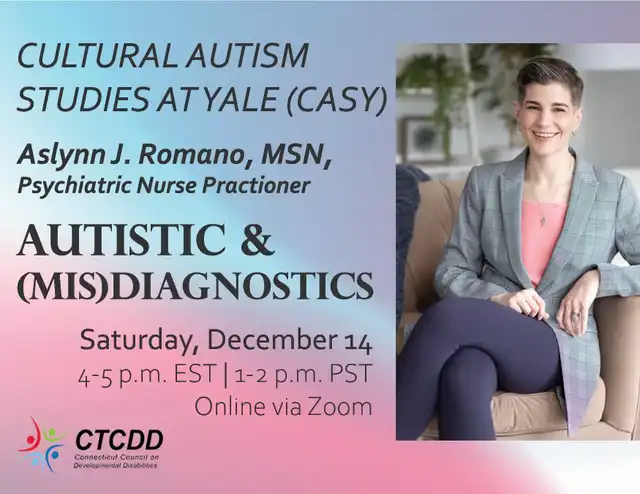 CULTURAL AUTISM STUDIES AT YALE (CASY)

Aslynn J. Romano, MSN, Psychiatric Nurse Practioner

AUTISTIC & (MIS)DIAGNOSTICS

Saturday, December 14
4-5 p.m. EST | 1-2 p.m. PST
Online via Zoom

CTCDD
Connecticut Council on Developmental Disabilities